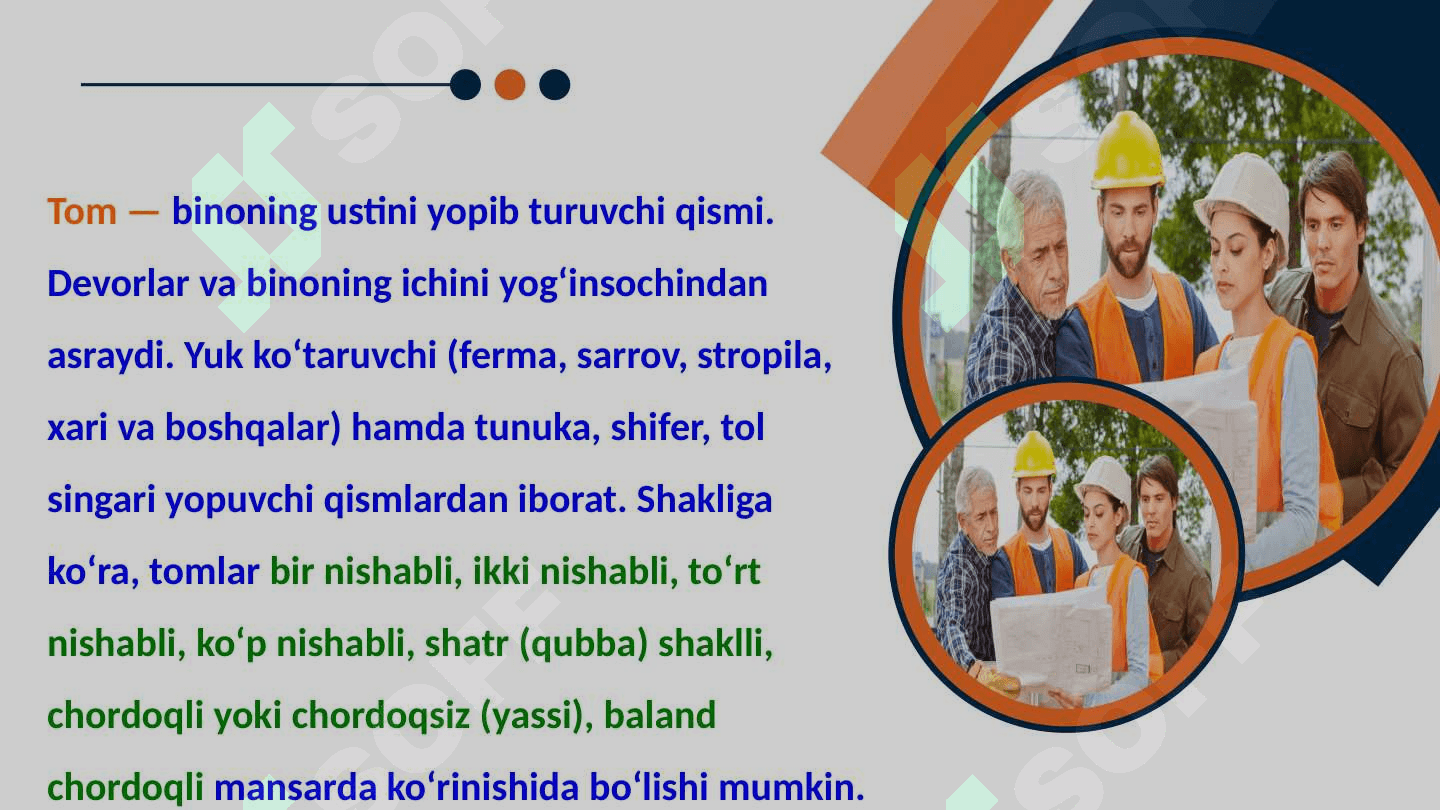 Tom — binoning ustini yopib turuvchi qismi. Devorlar va binoning ichini yog‘insochindan asraydi. Yuk ko‘taruvchi (ferma, sarrov, stropila, xari va boshqalar) hamda tunuka, shifer, tol singari yopuvchi qismlardan iborat. Shakliga ko‘ra, tomlar bir nishabli, ikki nishabli, to‘rt nishabli, ko‘p nishabli, shatr (qubba) shaklli, chordoqli yoki chordoqsiz (yassi), baland chordoqli mansarda ko‘rinishida bo‘lishi mumkin.